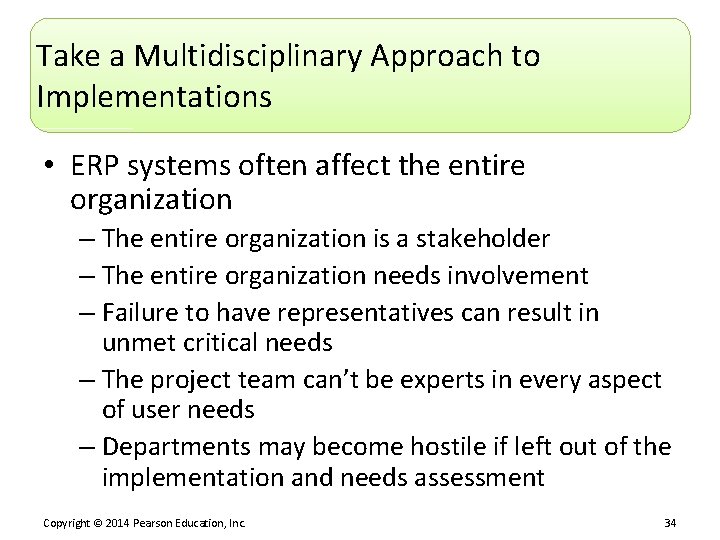 Take a Multidisciplinary Approach to Implementations

• ERP systems often affect the entire organization
– The entire organization is a stakeholder
– The entire organization needs involvement
– Failure to have representatives can result in unmet critical needs
– The project team can't be experts in every aspect of user needs
– Departments may become hostile if left out of the implementation and needs assessment

Copyright © 2014 Pearson Education, Inc.

34